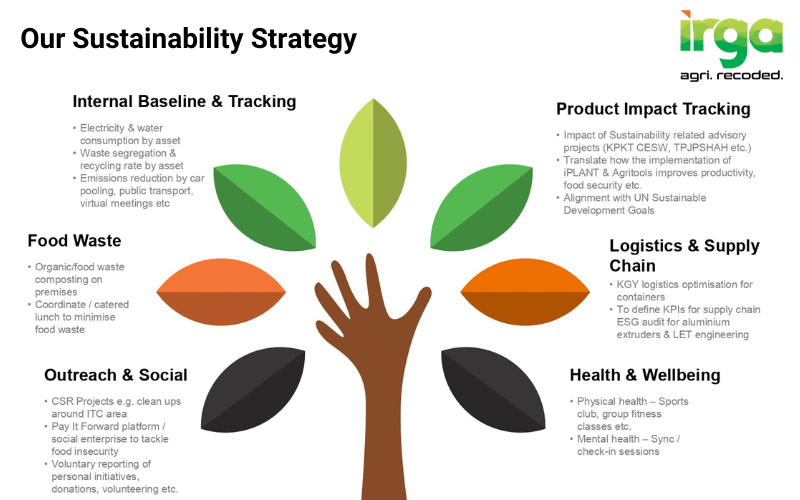 Our Sustainability Strategy

irga
agri. recoded.

Internal Baseline & Tracking
• Electricity & water consumption by asset
• Waste segregation & recycling rate by asset
• Emissions reduction by car pooling, public transport, virtual meetings etc

Food Waste
• Organic/food waste composting on premises
• Coordinate / catered lunch to minimise food waste

Outreach & Social
• CSR Projects e.g. clean ups around ITC area
• Pay It Forward platform / social enterprise to tackle food insecurity
• Voluntary reporting of personal initiatives, donations, volunteering etc.

Product Impact Tracking
• Impact of Sustainability related advisory projects (KPKT CESW, TPJPSHAH etc.)
• Translate how the implementation of iPLANT & Agritools improves productivity, food security etc.
• Alignment with UN Sustainable Development Goals

Logistics & Supply Chain
• KGY logistics optimisation for containers
• To define KPIs for supply chain ESG audit for aluminium extruders & LET engineering

Health & Wellbeing
• Physical health – Sports club, group fitness classes etc.
• Mental health – Sync / check-in sessions